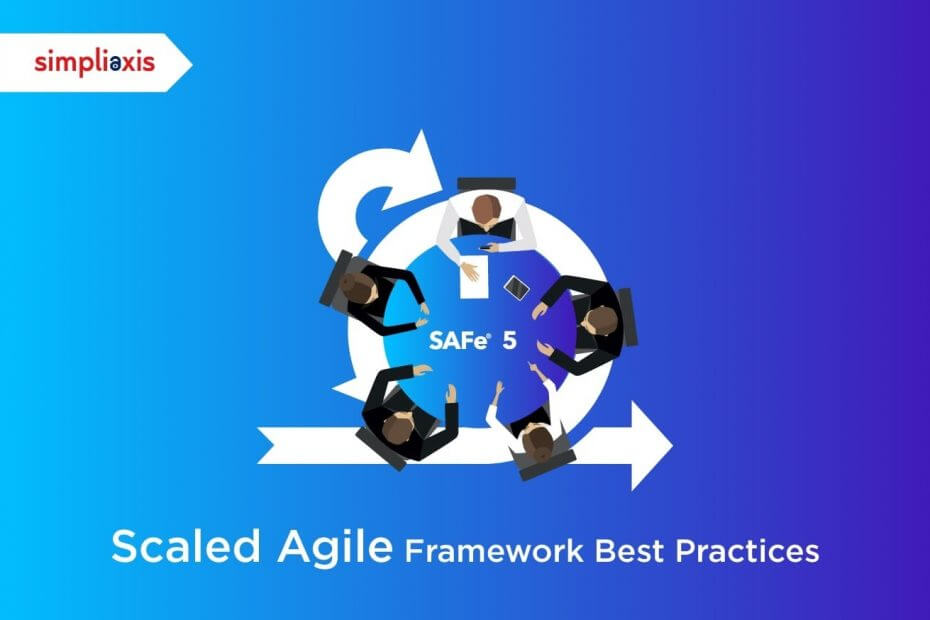 simpliaxis

SAFe® 5

Scaled Agile Framework Best Practices